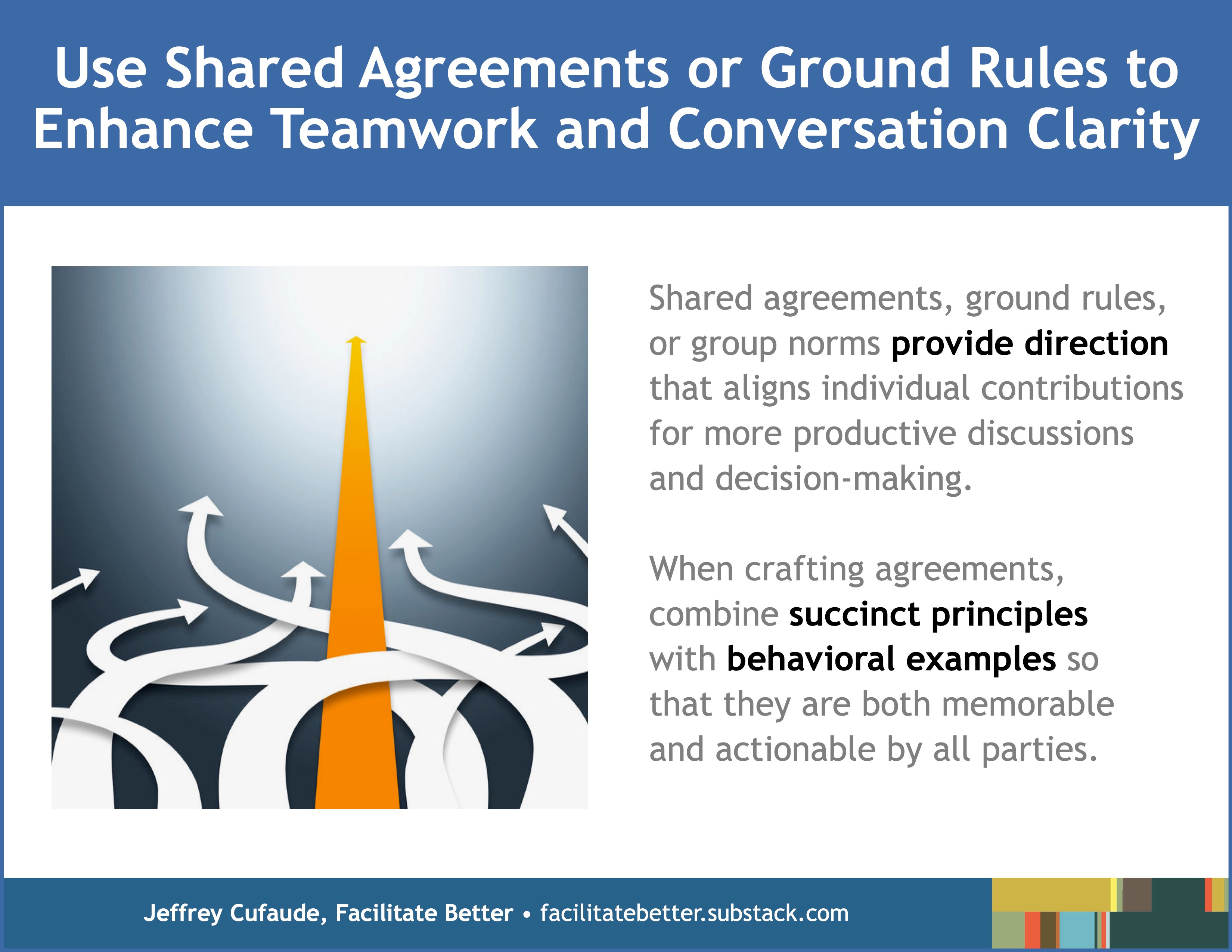 Use Shared Agreements or Ground Rules to Enhance Teamwork and Conversation Clarity

Shared agreements, ground rules, or group norms provide direction that aligns individual contributions for more productive discussions and decision-making.

When crafting agreements, combine succinct principles with behavioral examples so that they are both memorable and actionable by all parties.

Jeffrey Cufaude, Facilitate Better • facilitatebetter.substack.com